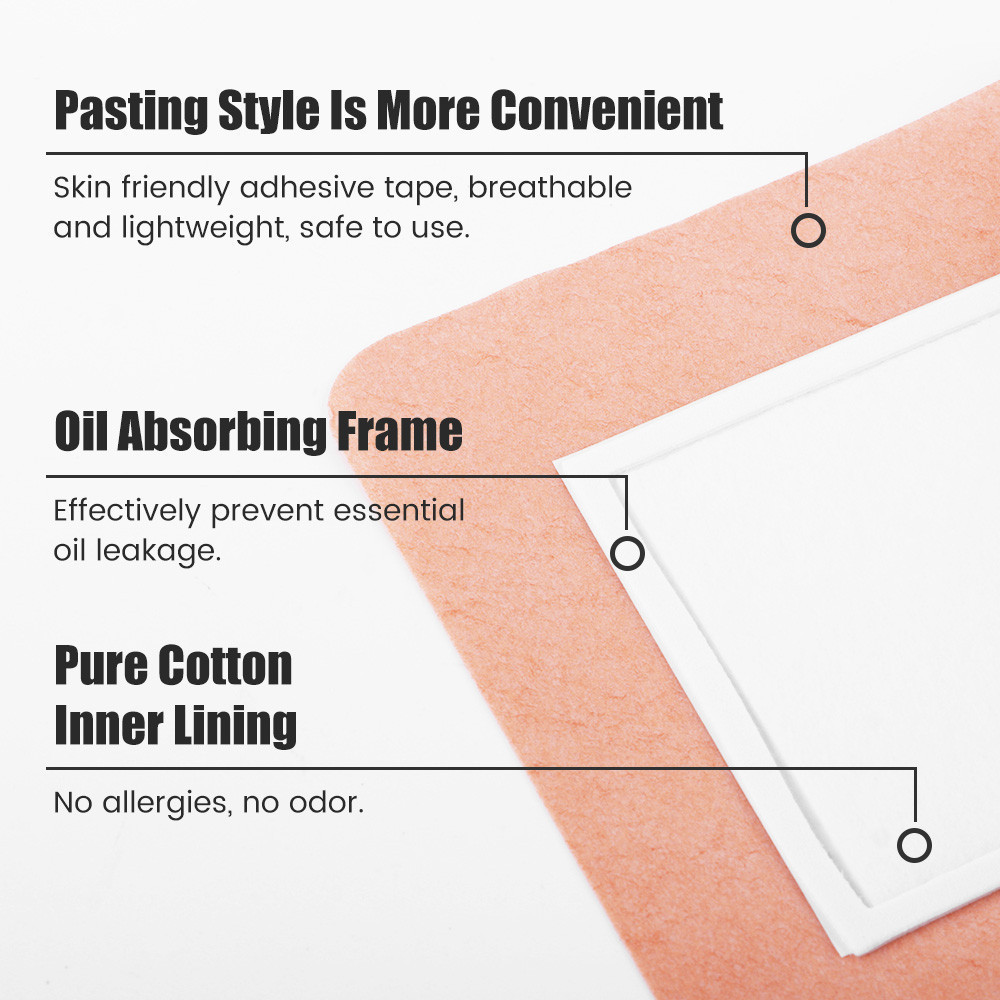 Pasting Style Is More Convenient

Skin friendly adhesive tape, breathable and lightweight, safe to use.

Oil Absorbing Frame

Effectively prevent essential oil leakage.

Pure Cotton Inner Lining

No allergies, no odor.